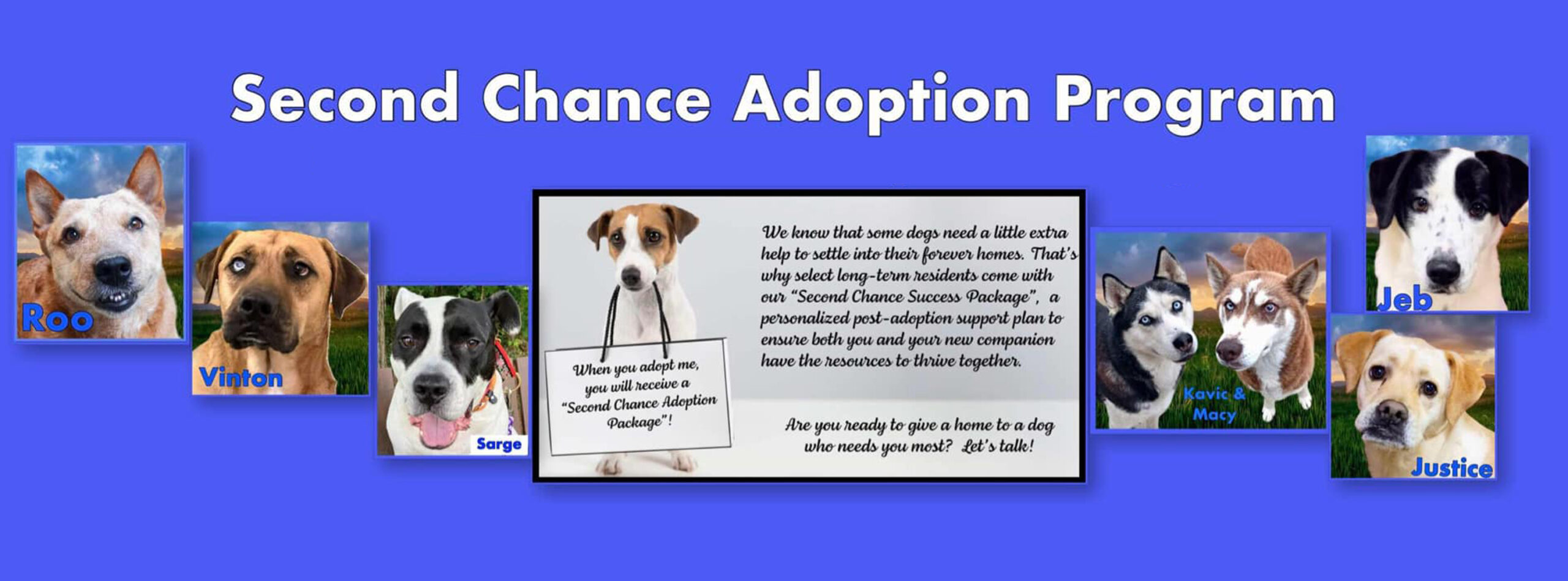 Second Chance Adoption Program

Roo

Vinton

Sarge

When you adopt me, you will receive a "Second Chance Adoption Package"!

We know that some dogs need a little extra help to settle into their forever homes. That's why select long-term residents come with our "Second Chance Success Package", a personalized post-adoption support plan to ensure both you and your new companion have the resources to thrive together.

Are you ready to give a home to a dog who needs you most? Let's talk!

Kavic & Macy

Jeb

Justice